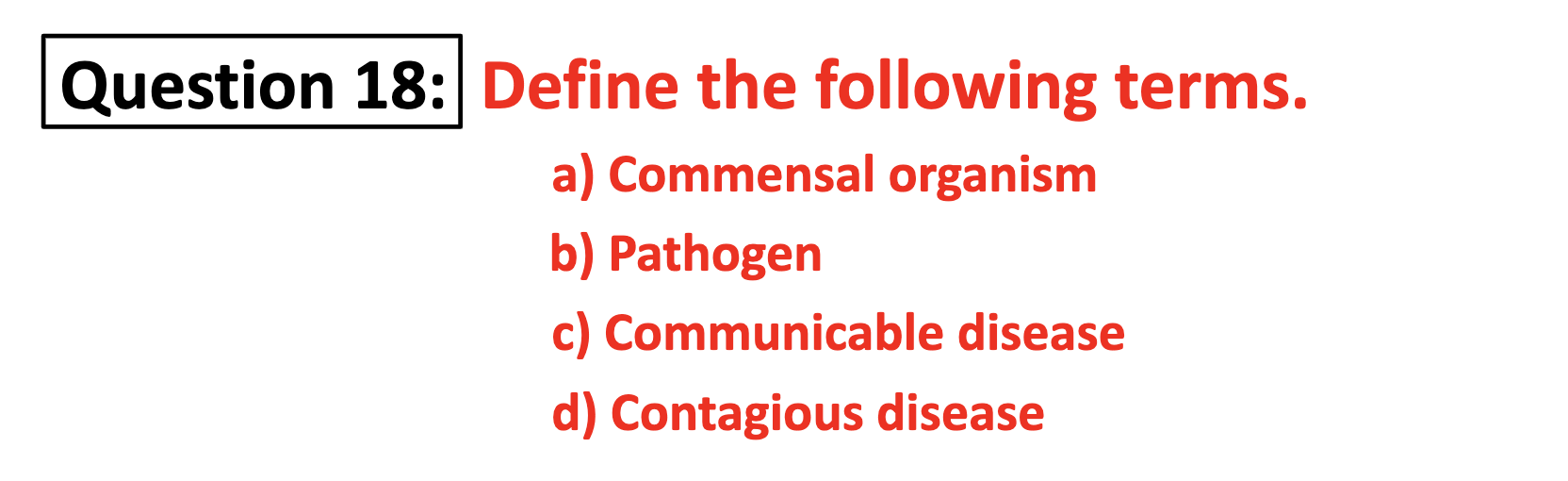 Question 18: Define the following terms.

a) Commensal organism

b) Pathogen

c) Communicable disease

d) Contagious disease